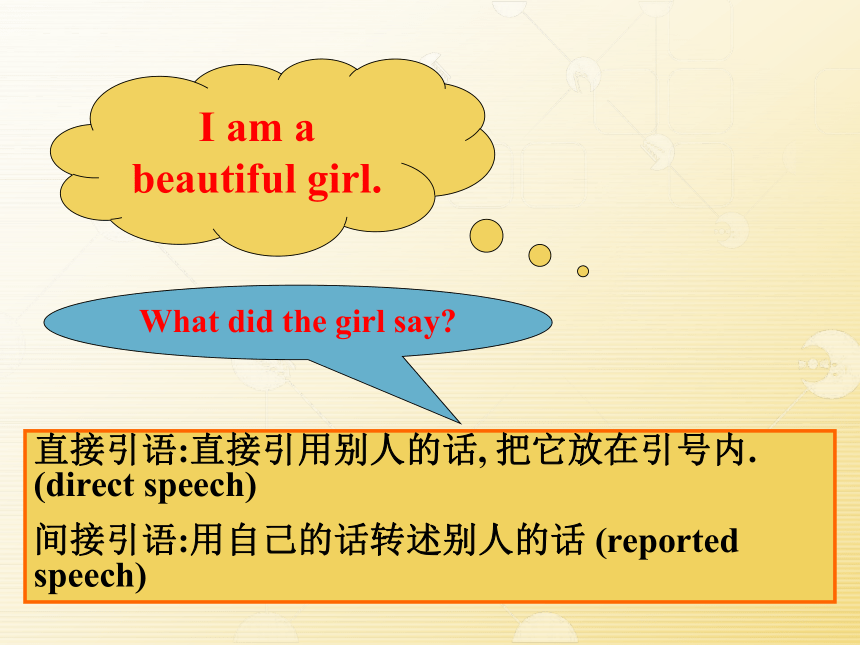 I am a beautiful girl.

What did the girl say?

直接引语:直接引用别人的话, 把它放在引号内. (direct speech)

间接引语:用自己的话转述别人的话 (reported speech)